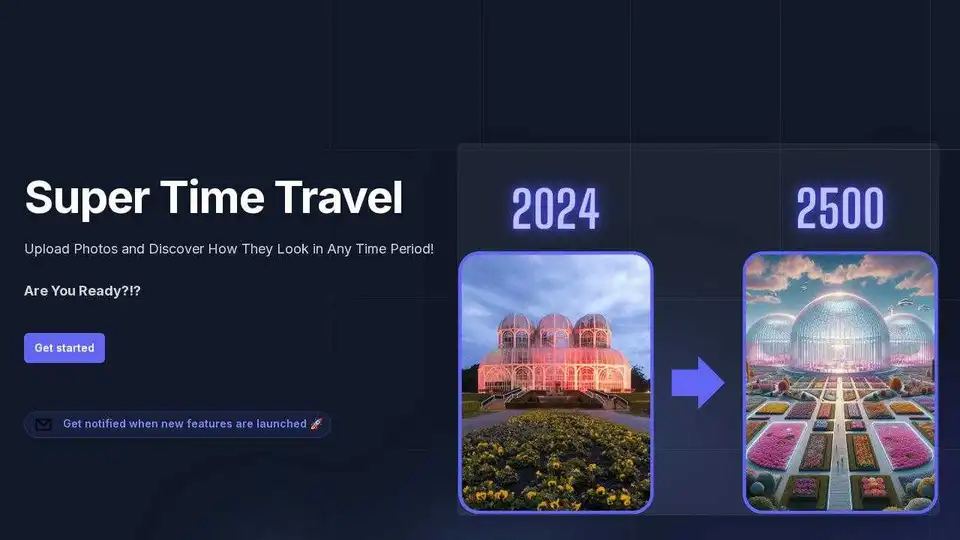 Super Time Travel

Upload Photos and Discover How They Look in Any Time Period!

Are You Ready?!?

Get started

Get notified when new features are launched 🚀

2024

2500